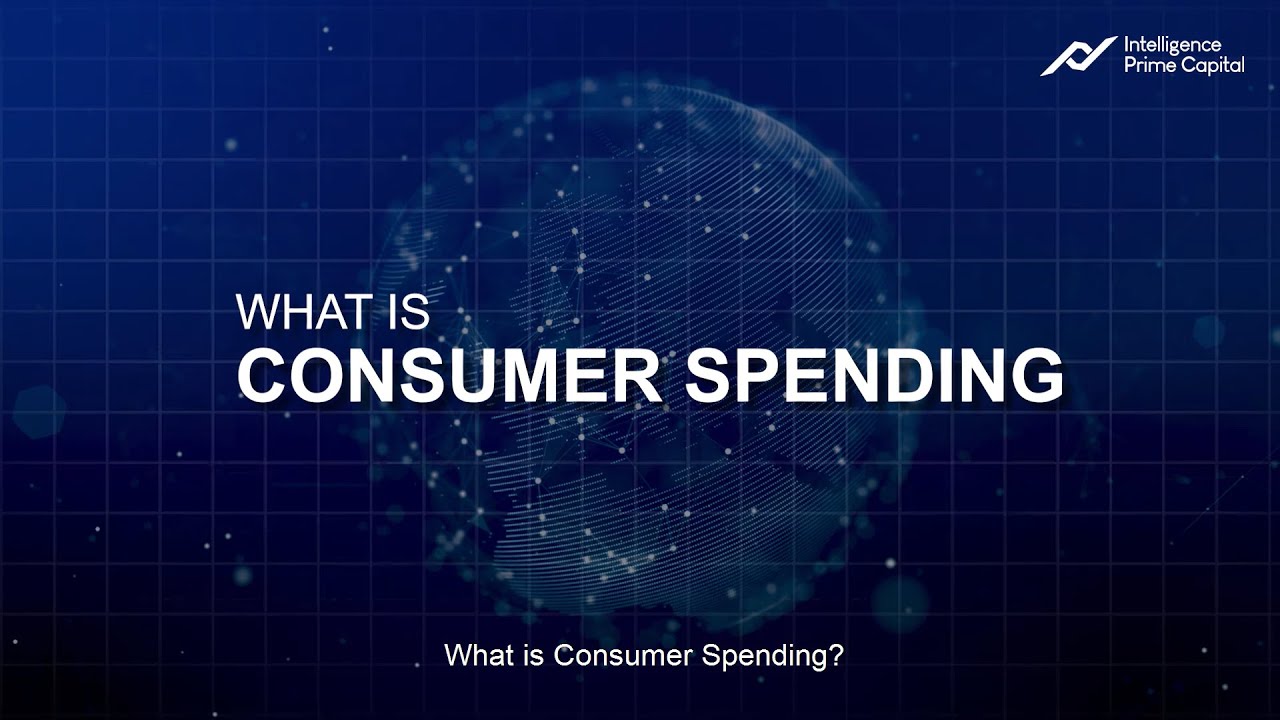 Intelligence Prime Capital

WHAT IS
CONSUMER SPENDING

What is Consumer Spending?